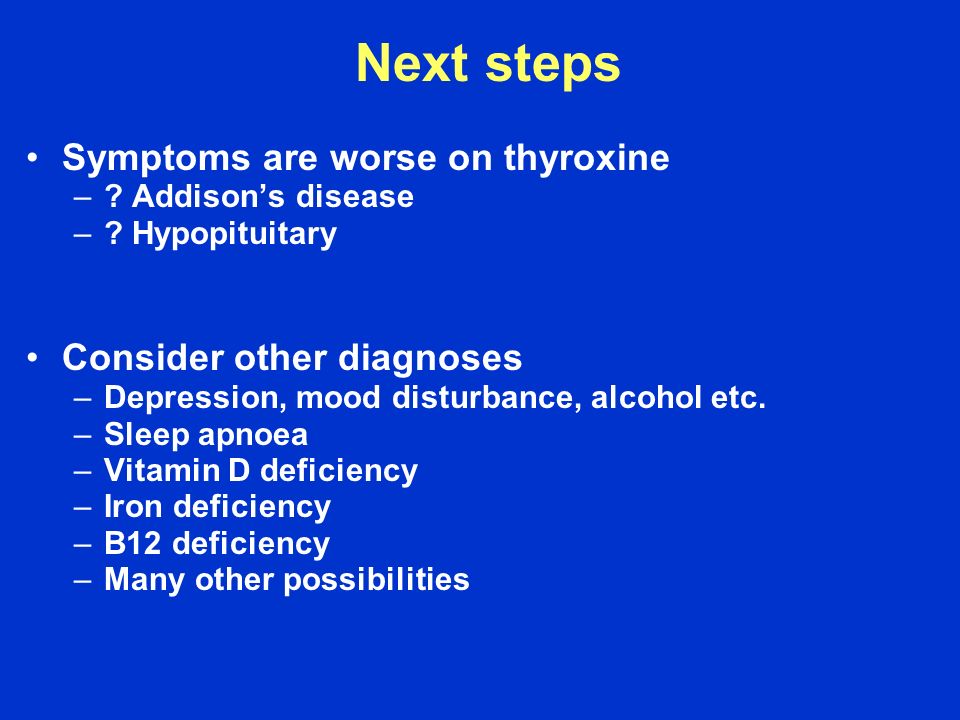 Next steps

• Symptoms are worse on thyroxine
– ? Addison's disease
– ? Hypopituitary

• Consider other diagnoses
– Depression, mood disturbance, alcohol etc.
– Sleep apnoea
– Vitamin D deficiency
– Iron deficiency
– B12 deficiency
– Many other possibilities